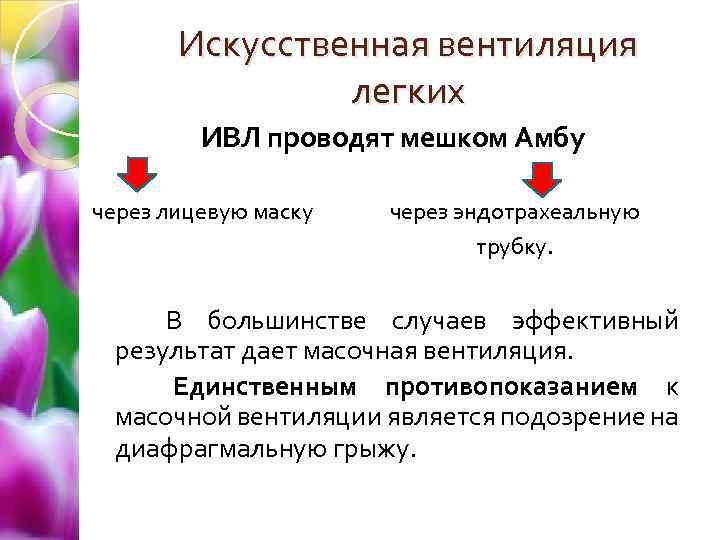 Искусственная вентиляция легких

ИВЛ проводят мешком Амбу

через лицевую маску

через эндотрахеальную трубку.

В большинстве случаев эффективный результат дает масочная вентиляция.

Единственным противопоказанием к масочной вентиляции является подозрение на диафрагмальную грыжу.